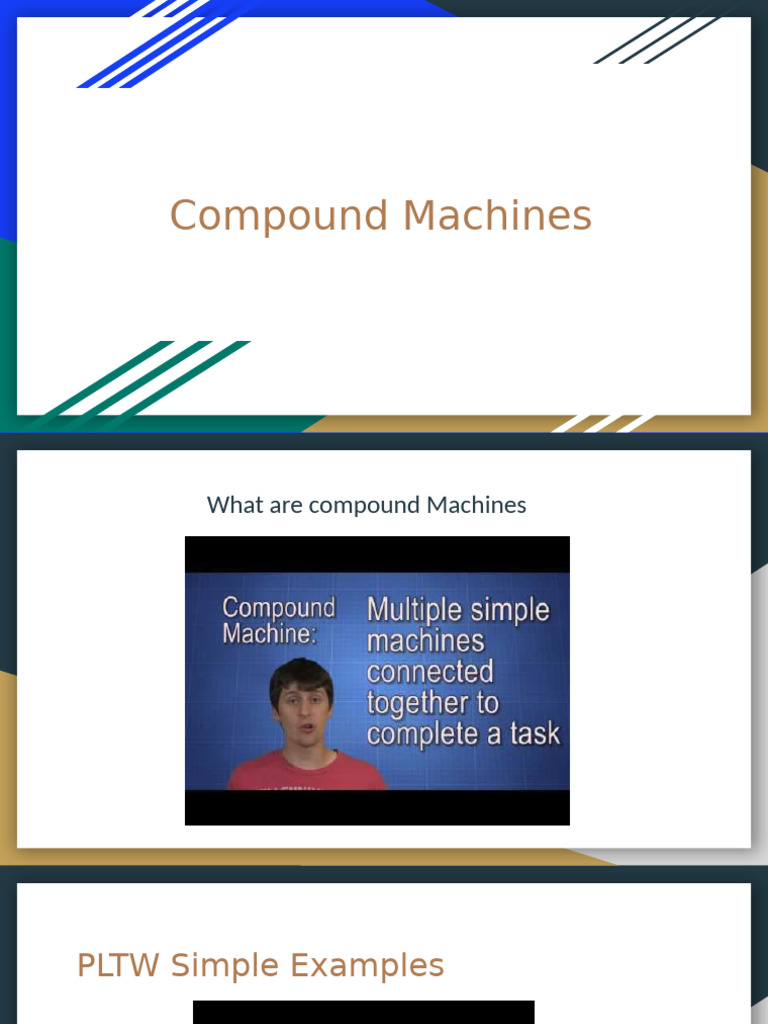 Compound Machines

What are compound Machines

Compound Machine:

Multiple simple machines connected together to complete a task

PLTW Simple Examples